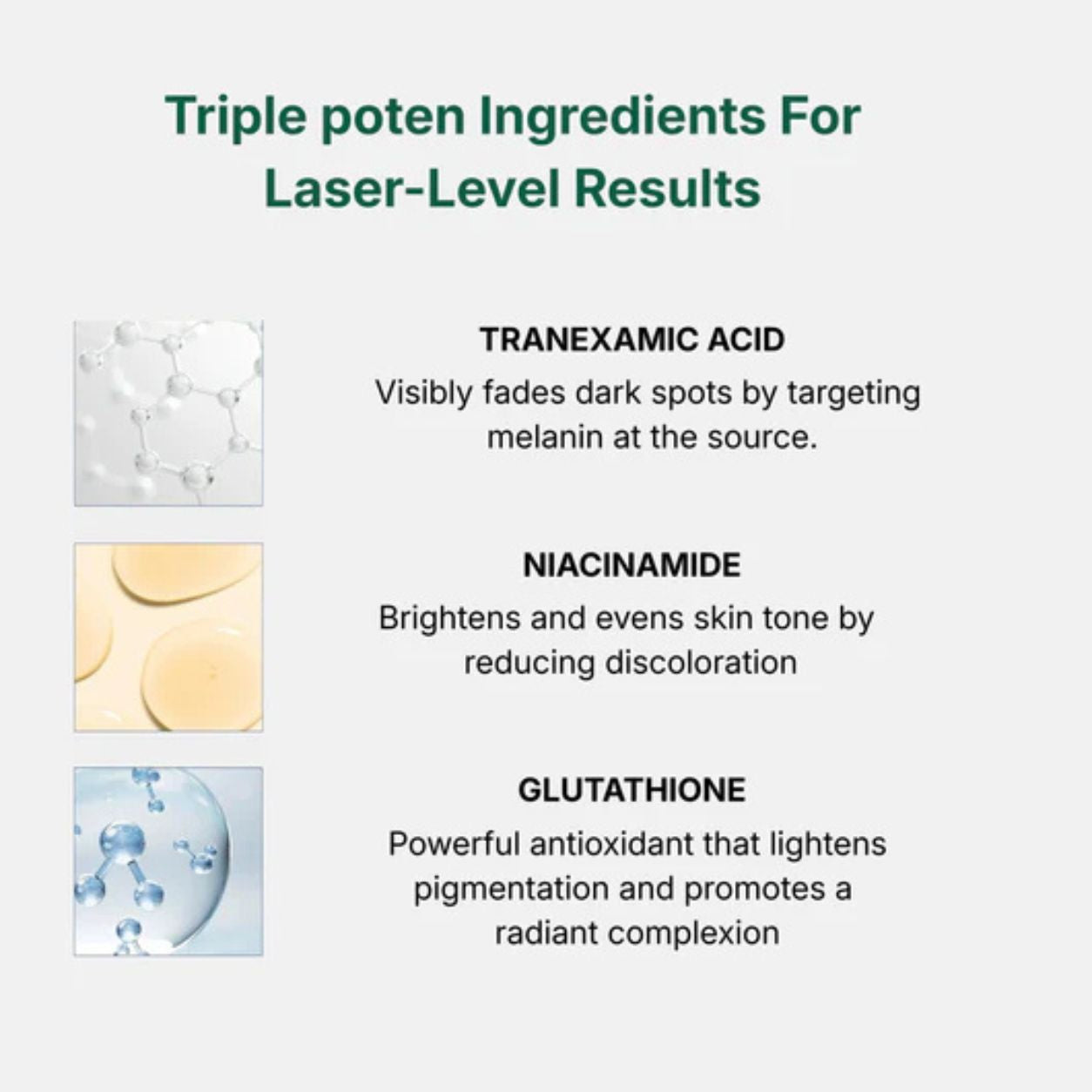 Triple poten Ingredients For Laser-Level Results

TRANEXAMIC ACID
Visibly fades dark spots by targeting melanin at the source.

NIACINAMIDE
Brightens and evens skin tone by reducing discoloration

GLUTATHIONE
Powerful antioxidant that lightens pigmentation and promotes a radiant complexion